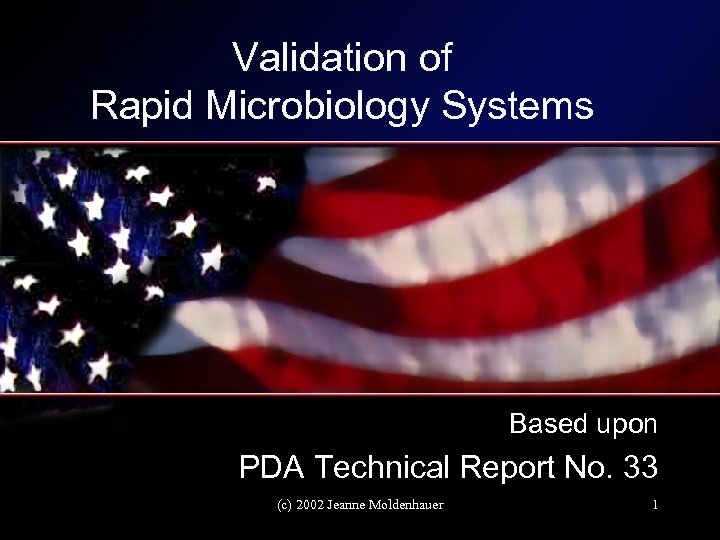 Validation of
Rapid Microbiology Systems

Based upon
PDA Technical Report No. 33

(c) 2002 Jeanne Moldenhauer

1